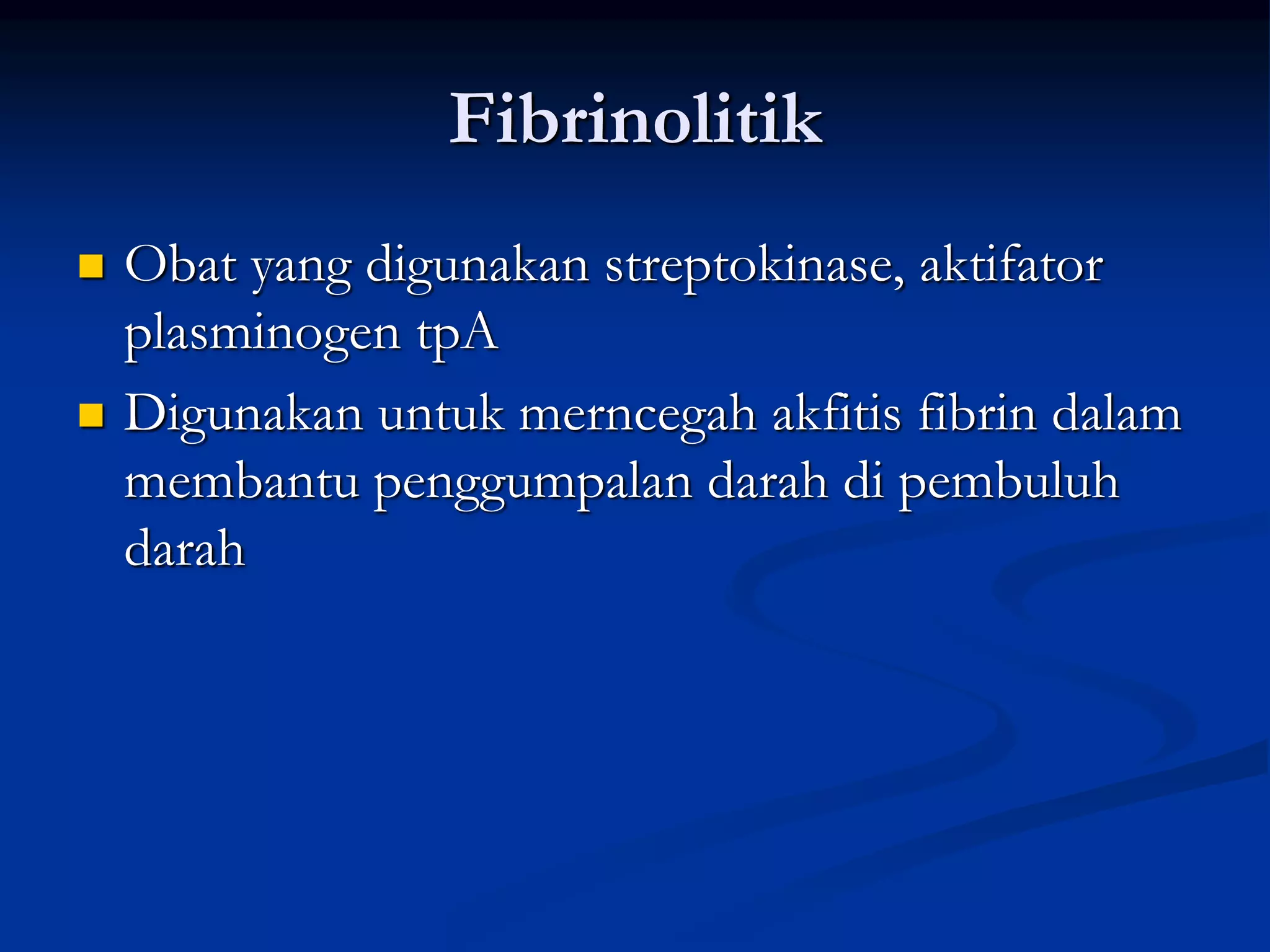 Fibrinolitik

Obat yang digunakan streptokinase, aktifator plasminogen tpA

Digunakan untuk merncegah akfitis fibrin dalam membantu penggumpalan darah di pembuluh darah